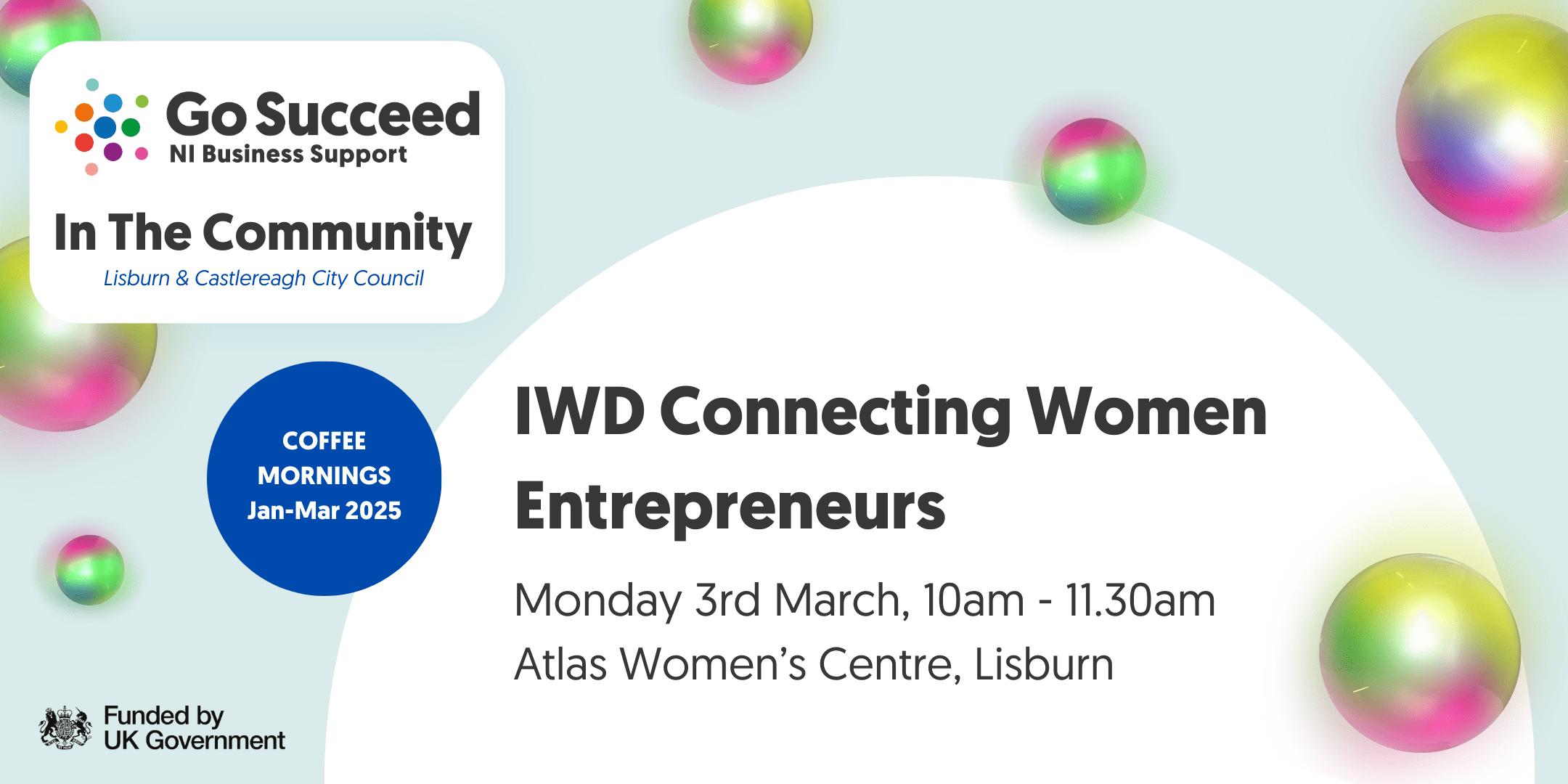 Go Succeed
NI Business Support

In The Community
Lisburn & Castlereagh City Council

COFFEE MORNINGS
Jan-Mar 2025

IWD Connecting Women Entrepreneurs

Monday 3rd March, 10am - 11.30am
Atlas Women's Centre, Lisburn

Funded by
UK Government